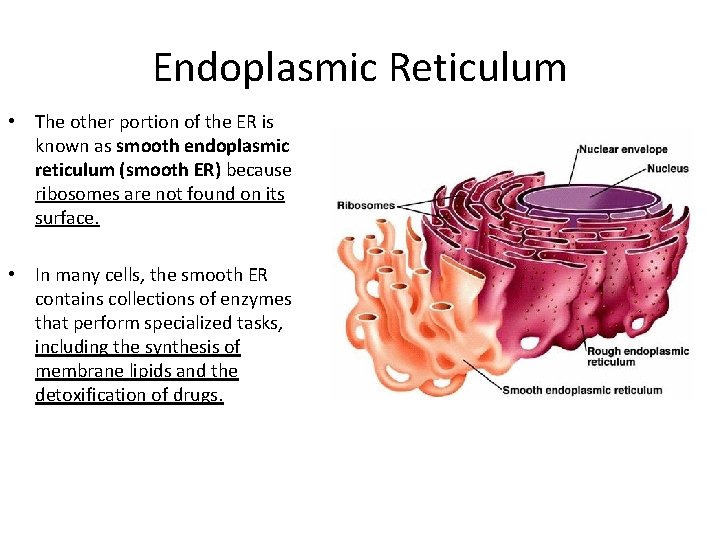 Endoplasmic Reticulum

• The other portion of the ER is known as smooth endoplasmic reticulum (smooth ER) because ribosomes are not found on its surface.

• In many cells, the smooth ER contains collections of enzymes that perform specialized tasks, including the synthesis of membrane lipids and the detoxification of drugs.

Nuclear envelope
Nucleus
Ribosomes
Rough endoplasmic reticulum
Smooth endoplasmic reticulum